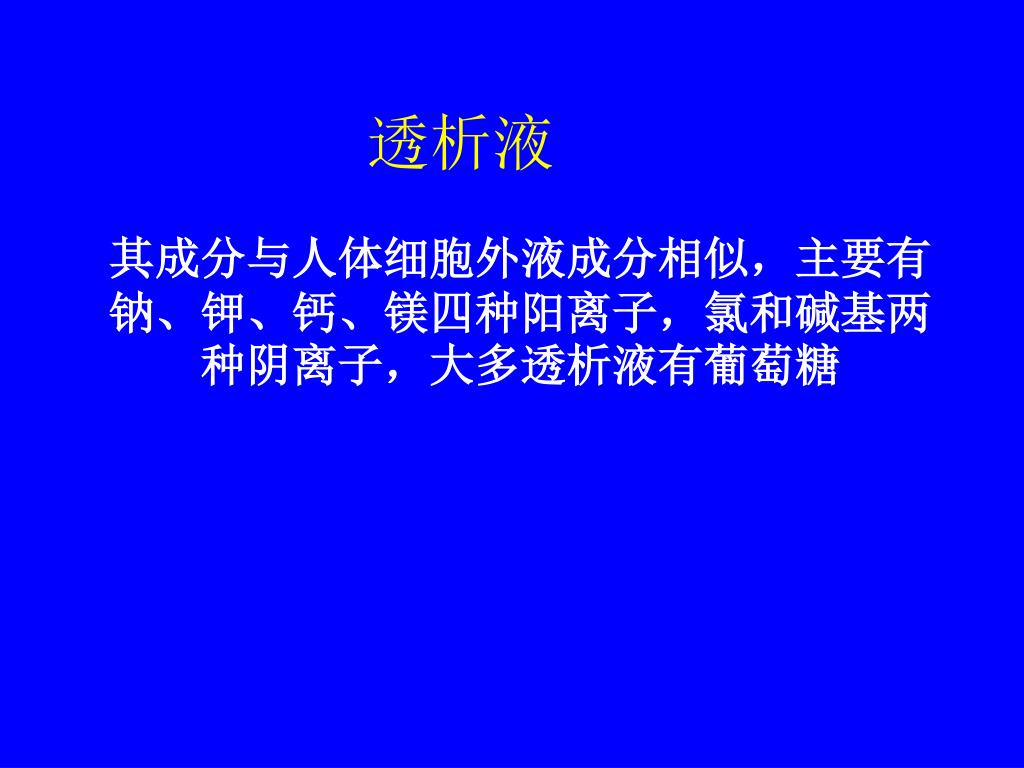 透析液

其成分与人体细胞外液成分相似，主要有钠、钾、钙、镁四种阳离子，氯和碱基两种阴离子，大多透析液有葡萄糖